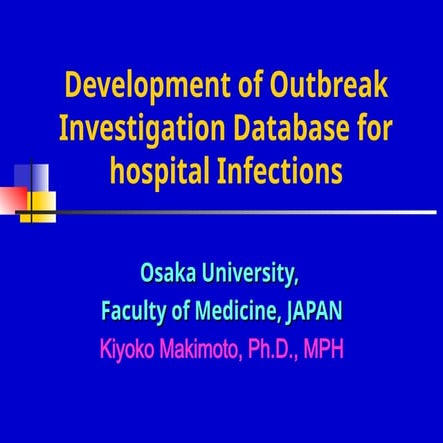 Development of Outbreak Investigation Database for hospital Infections

Osaka University,
Faculty of Medicine, JAPAN
Kiyoko Makimoto, Ph.D., MPH